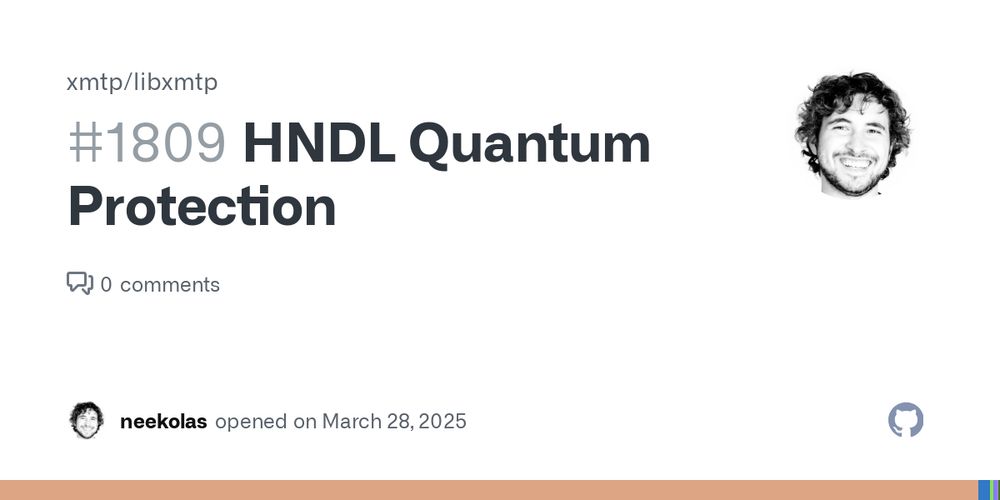 xmtp/libxmtp

#1809 HNDL Quantum Protection

0 comments

neekolas opened on March 28, 2025